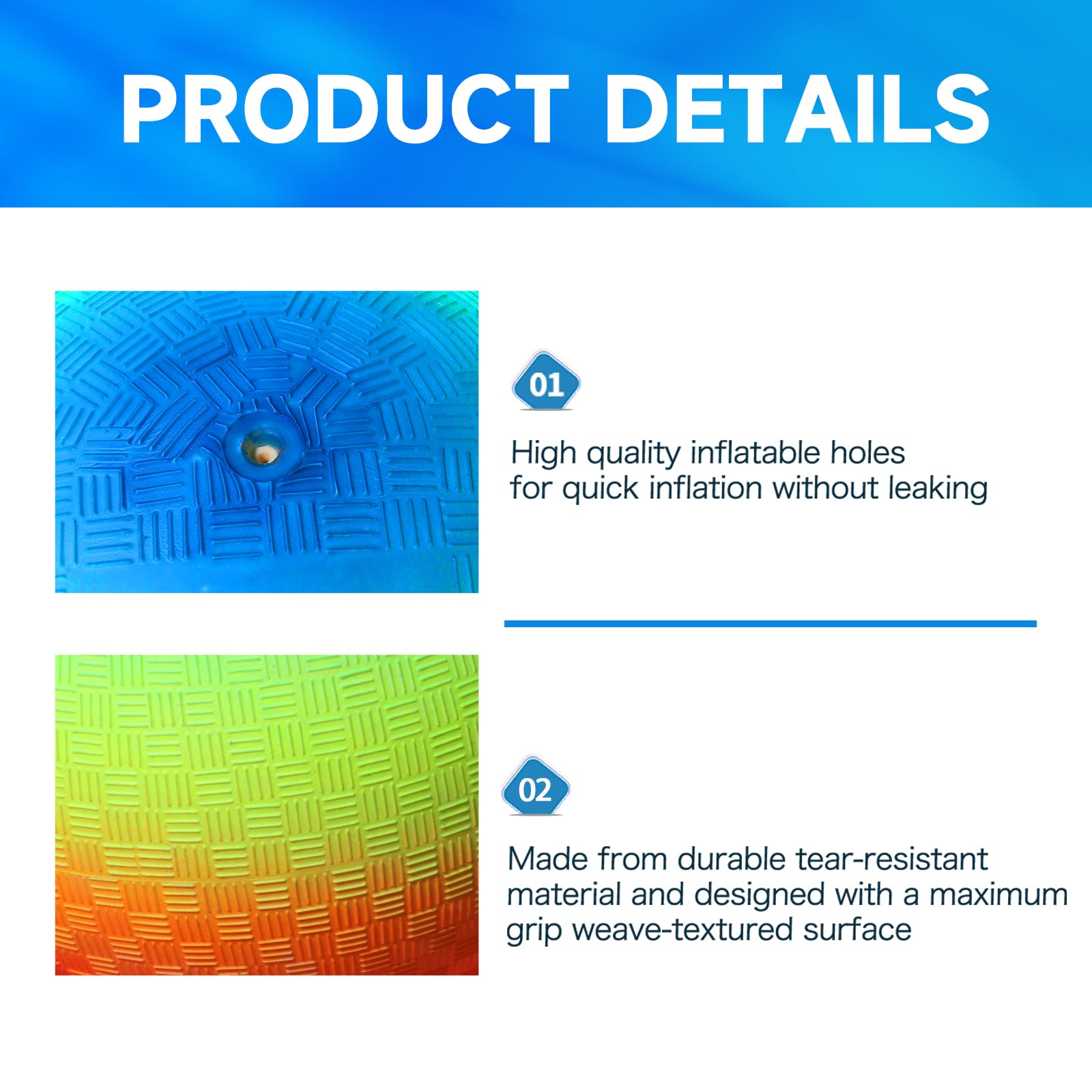 PRODUCT DETAILS

01

High quality inflatable holes for quick inflation without leaking

02

Made from durable tear-resistant material and designed with a maximum grip weave-textured surface